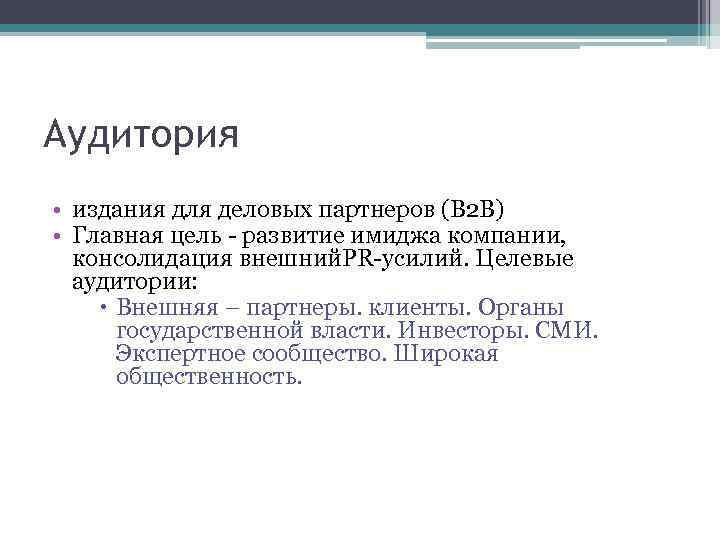 Аудитория

• издания для деловых партнеров (B2B)
• Главная цель - развитие имиджа компании, консолидация внешнийPR-усилий. Целевые аудитории:
  • Внешняя – партнеры. клиенты. Органы государственной власти. Инвесторы. СМИ. Экспертное сообщество. Широкая общественность.